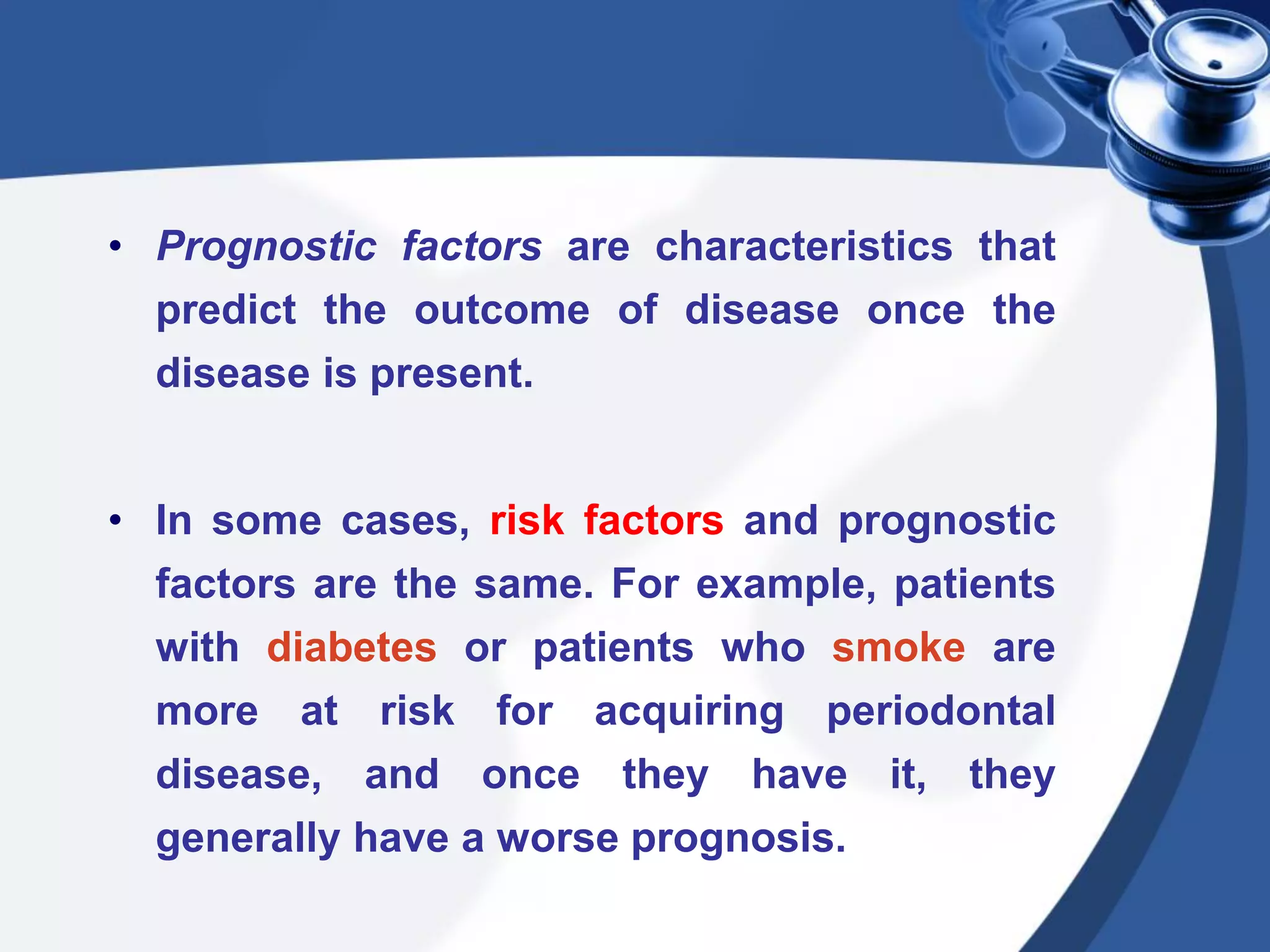 • Prognostic factors are characteristics that predict the outcome of disease once the disease is present.

• In some cases, risk factors and prognostic factors are the same. For example, patients with diabetes or patients who smoke are more at risk for acquiring periodontal disease, and once they have it, they generally have a worse prognosis.